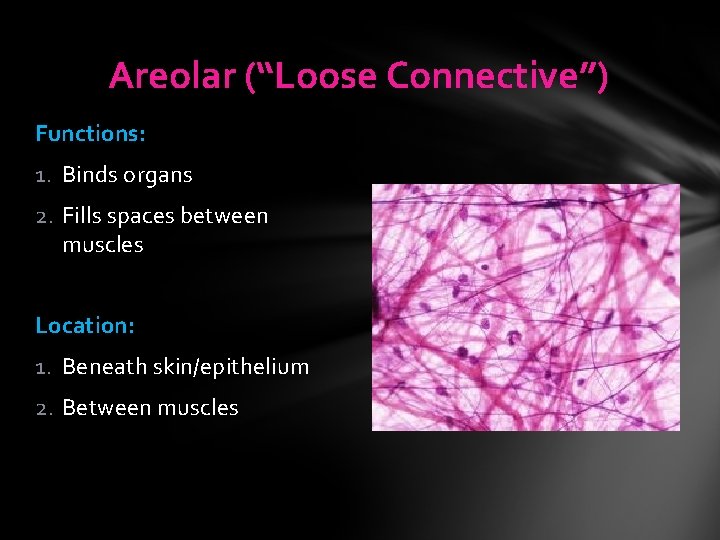 Areolar (“Loose Connective”)

Functions:

1. Binds organs
2. Fills spaces between muscles

Location:

1. Beneath skin/epithelium
2. Between muscles